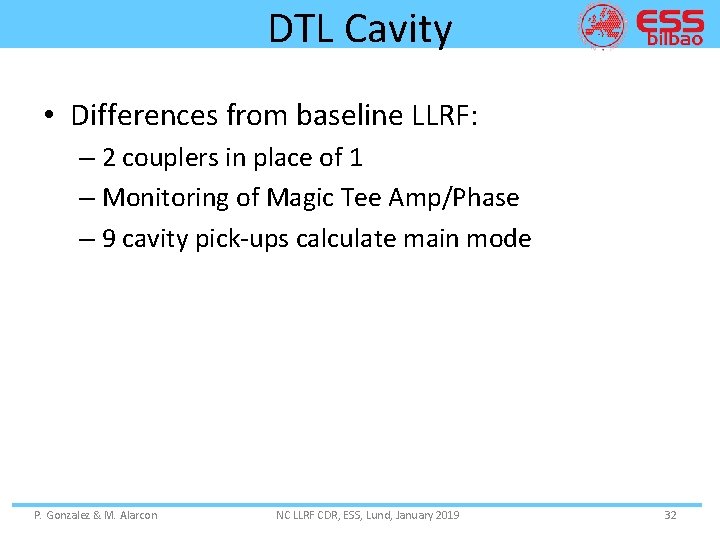 DTL Cavity

ESS bilbao

• Differences from baseline LLRF:
– 2 couplers in place of 1
– Monitoring of Magic Tee Amp/Phase
– 9 cavity pick-ups calculate main mode

P. Gonzalez & M. Alarcon NC LLRF CDR, ESS, Lund, January 2019 32